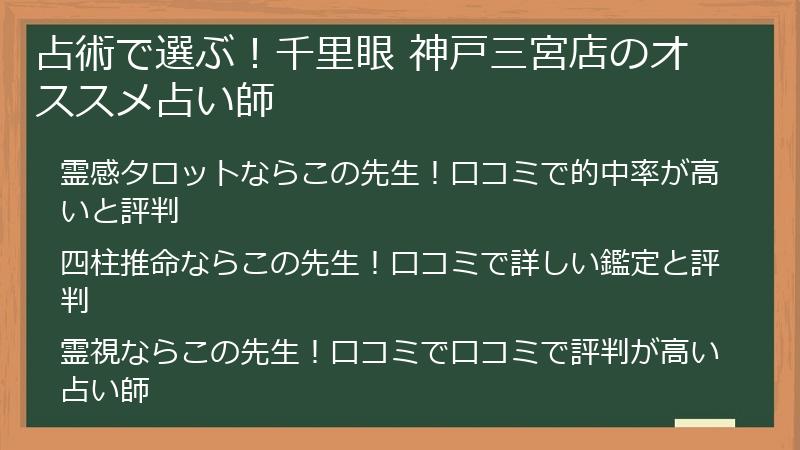 占術で選ぶ！千里眼 神戸三宮店のオススメ占い師

霊感タロットならこの先生！口コミで的中率が高いと評判

四柱推命ならこの先生！口コミで詳しい鑑定と評判

霊視ならこの先生！口コミで口コミで評判が高い占い師